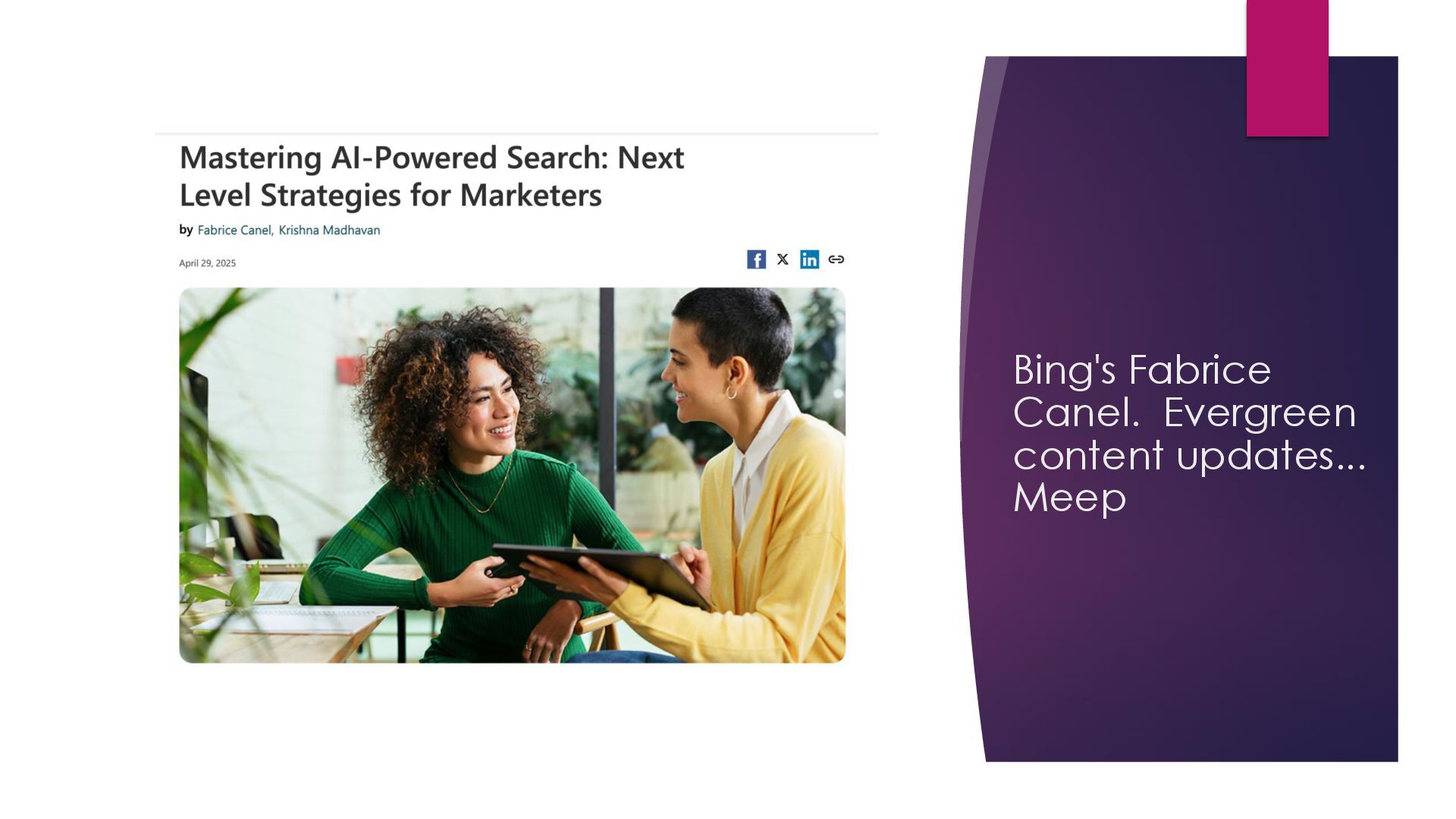 Mastering AI-Powered Search: Next Level Strategies for Marketers

by Fabrice Canel, Krishna Madhavan

April 29, 2025

Bing's Fabrice Canel. Evergreen content updates... Meep